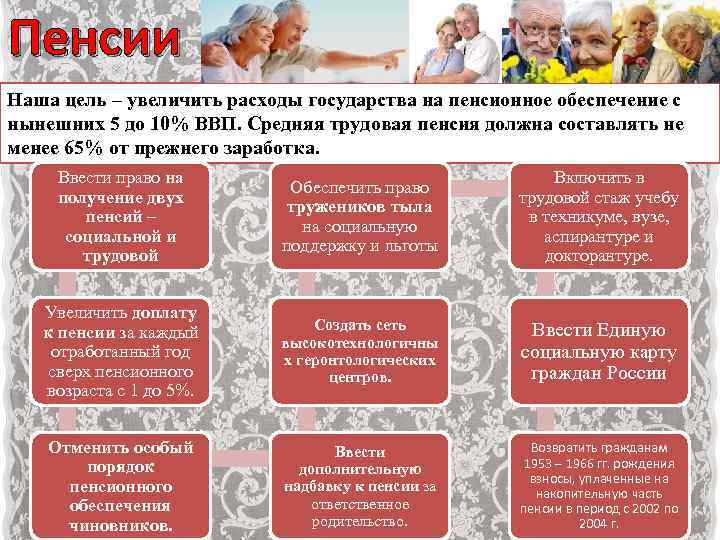 Пенсии

Наша цель – увеличить расходы государства на пенсионное обеспечение с нынешних 5 до 10% ВВП. Средняя трудовая пенсия должна составлять не менее 65% от прежнего заработка.

Ввести право на получение двух пенсий – социальной и трудовой

Обеспечить право тружеников тыла на социальную поддержку и льготы

Включить в трудовой стаж учебу в техникуме, вузе, аспирантуре и докторантуре.

Увеличить доплату к пенсии за каждый отработанный год сверх пенсионного возраста с 1 до 5%.

Создать сеть высокотехнологичных геронтологических центров.

Ввести Единую социальную карту граждан России

Отменить особый порядок пенсионного обеспечения чиновников.

Ввести дополнительную надбавку к пенсии за ответственное родительство.

Возвратить гражданам 1953 – 1966 гг. рождения взносы, уплаченные на накопительную часть пенсии в период с 2002 по 2004 г.